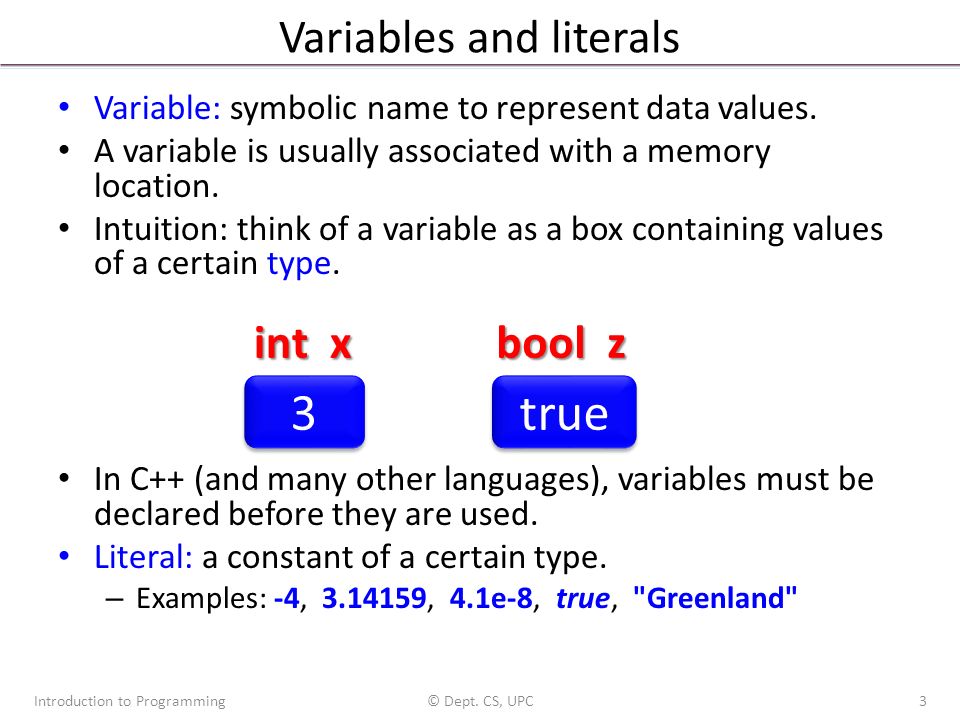 Variables and literals

• Variable: symbolic name to represent data values.
• A variable is usually associated with a memory location.
• Intuition: think of a variable as a box containing values of a certain type.

int x
3

bool z
true

• In C++ (and many other languages), variables must be declared before they are used.
• Literal: a constant of a certain type.
– Examples: -4, 3.14159, 4.1e-8, true, "Greenland"

Introduction to Programming © Dept. CS, UPC 3